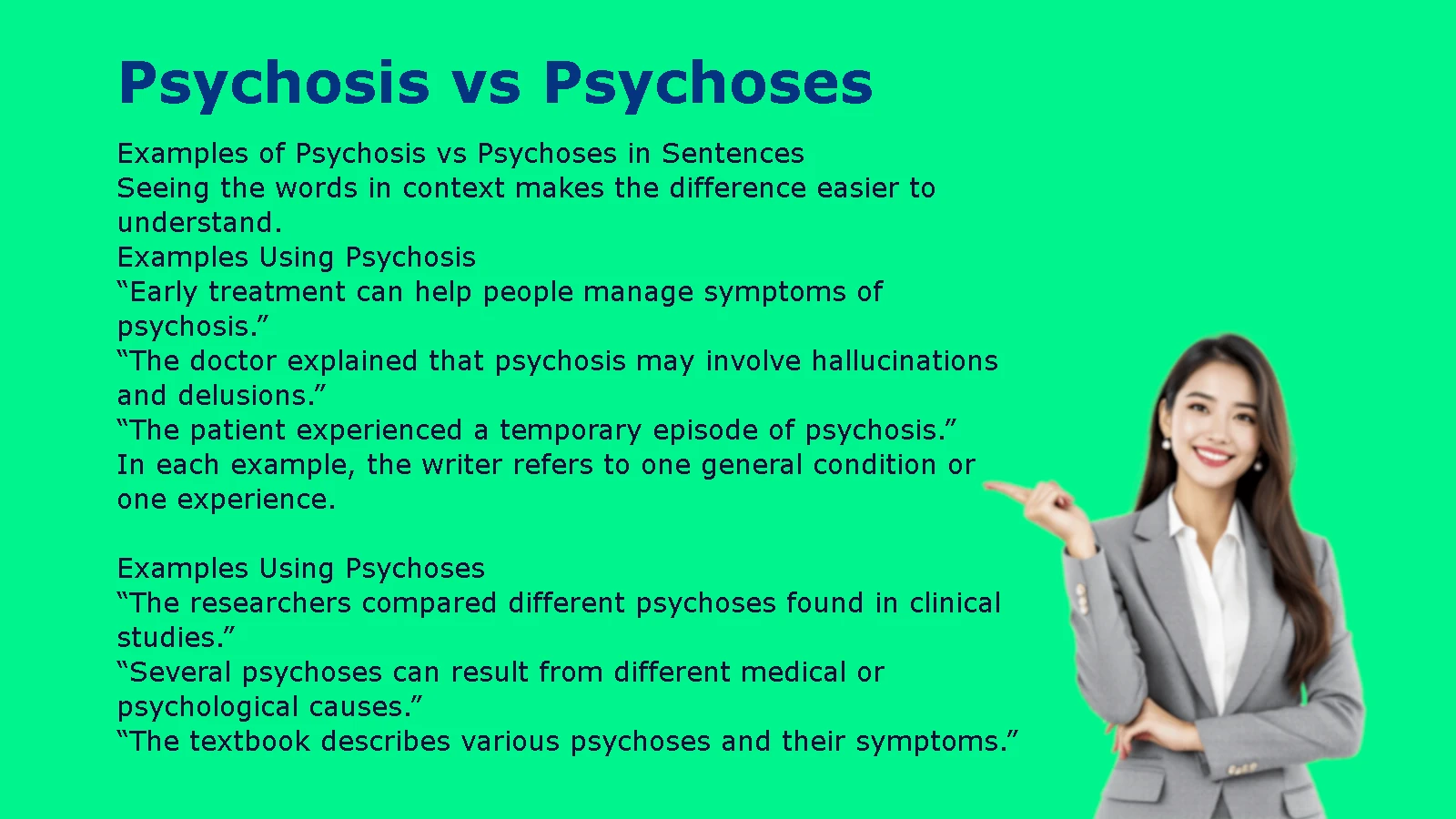 Psychosis vs Psychoses

Examples of Psychosis vs Psychoses in Sentences
Seeing the words in context makes the difference easier to understand.
Examples Using Psychosis
“Early treatment can help people manage symptoms of psychosis.”
“The doctor explained that psychosis may involve hallucinations and delusions.”
“The patient experienced a temporary episode of psychosis.”
In each example, the writer refers to one general condition or one experience.

Examples Using Psychoses
“The researchers compared different psychoses found in clinical studies.”
“Several psychoses can result from different medical or psychological causes.”
“The textbook describes various psychoses and their symptoms.”